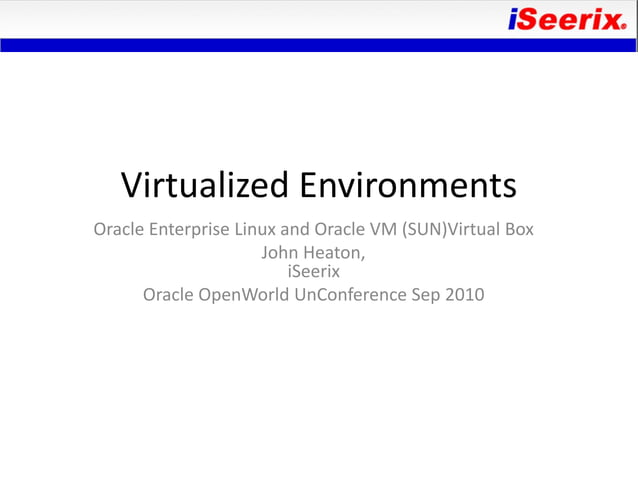 iSeerix®

Virtualized Environments

Oracle Enterprise Linux and Oracle VM (SUN)Virtual Box
John Heaton,
iSeerix
Oracle OpenWorld UnConference Sep 2010